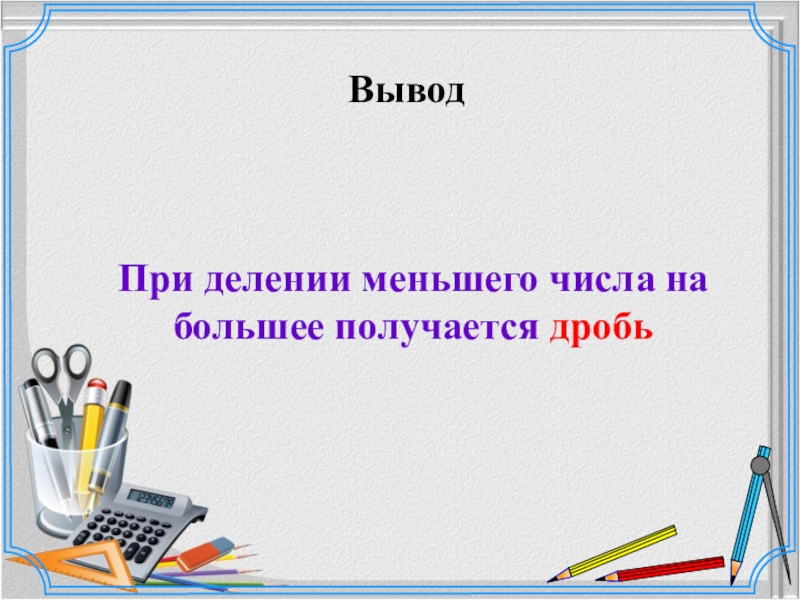 Вывод

При делении меньшего числа на большее получается дробь

12345678